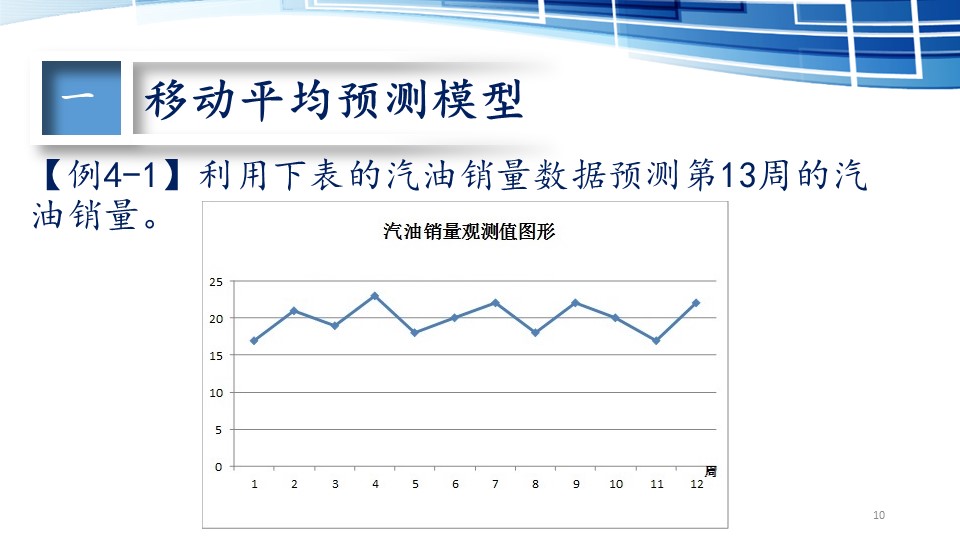 一 移动平均预测模型

【例4-1】利用下表的汽油销量数据预测第13周的汽油销量。

汽油销量观测值图形

25
20
15
10
5
0
1 2 3 4 5 6 7 8 9 10 11 12
周

10